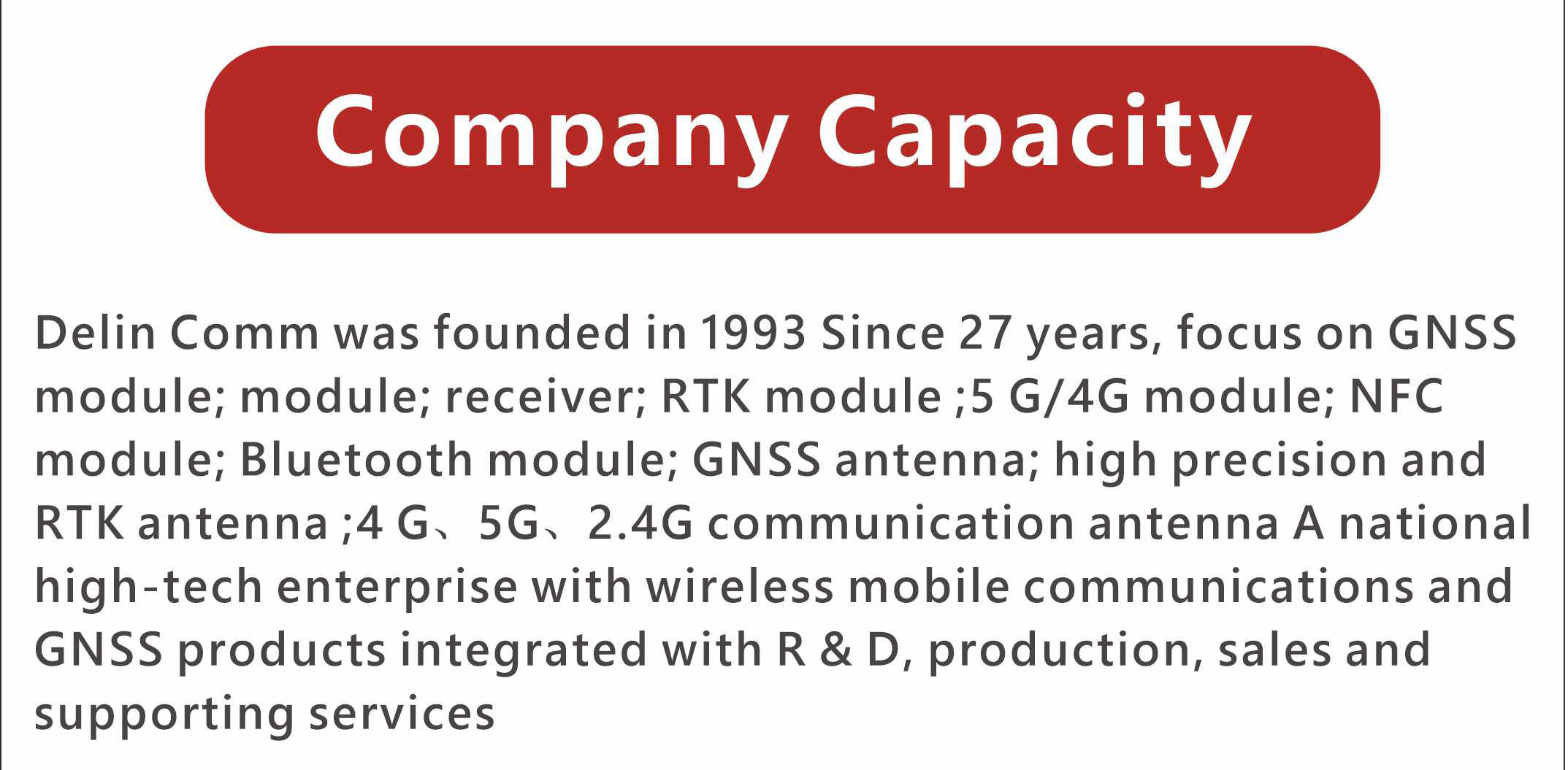 Company Capacity

Delin Comm was founded in 1993 Since 27 years, focus on GNSS module; module; receiver; RTK module ;5 G/4G module; NFC module; Bluetooth module; GNSS antenna; high precision and RTK antenna ;4 G、5G、2.4G communication antenna A national high-tech enterprise with wireless mobile communications and GNSS products integrated with R & D, production, sales and supporting services